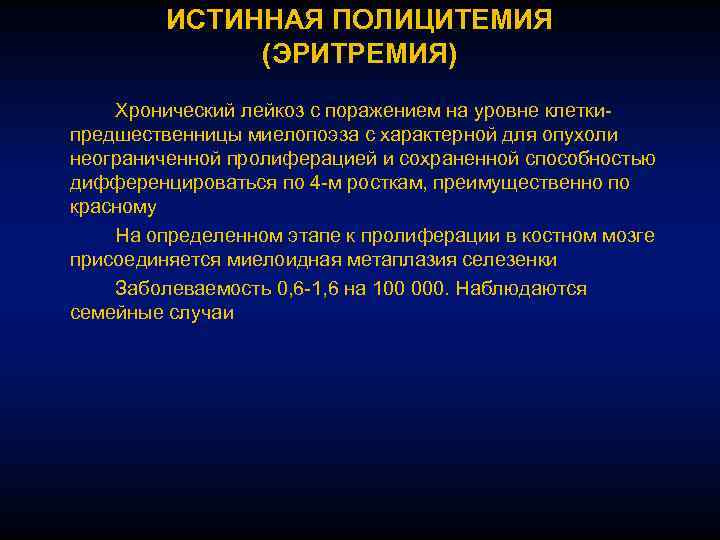 ИСТИННАЯ ПОЛИЦИТЕМИЯ (ЭРИТРЕМИЯ)

Хронический лейкоз с поражением на уровне клетки-предшественницы миелопоэза с характерной для опухоли неограниченной пролиферацией и сохраненной способностью дифференцироваться по 4-м росткам, преимущественно по красному

На определенном этапе к пролиферации в костном мозге присоединяется миелоидная метаплазия селезенки

Заболеваемость 0,6-1,6 на 100 000. Наблюдаются семейные случаи